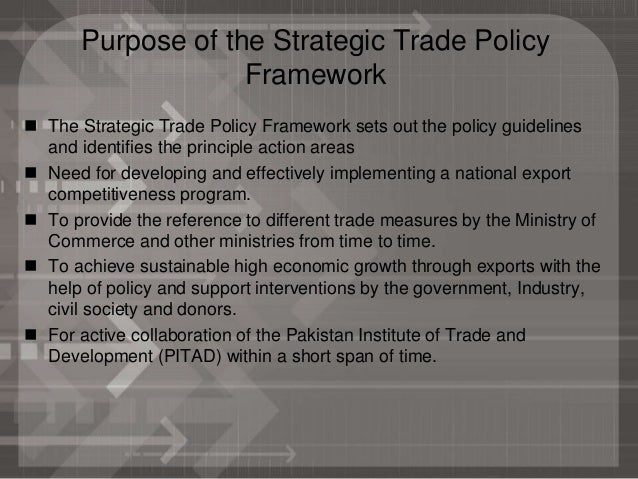 Purpose of the Strategic Trade Policy Framework

■ The Strategic Trade Policy Framework sets out the policy guidelines and identifies the principle action areas

■ Need for developing and effectively implementing a national export competitiveness program.

■ To provide the reference to different trade measures by the Ministry of Commerce and other ministries from time to time.

■ To achieve sustainable high economic growth through exports with the help of policy and support interventions by the government, Industry, civil society and donors.

■ For active collaboration of the Pakistan Institute of Trade and Development (PITAD) within a short span of time.